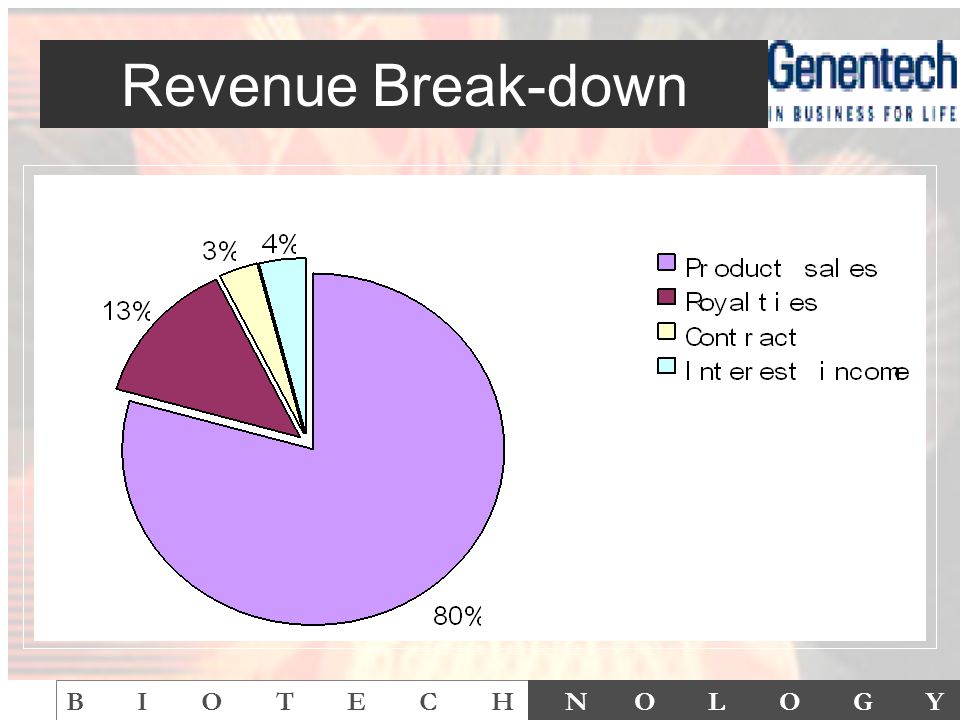 Revenue Break-down

Genentech
IN BUSINESS FOR LIFE

3%
4%
13%
80%

Product sales
Royalties
Contract
Interest income

B I O T E C H N O L O G Y